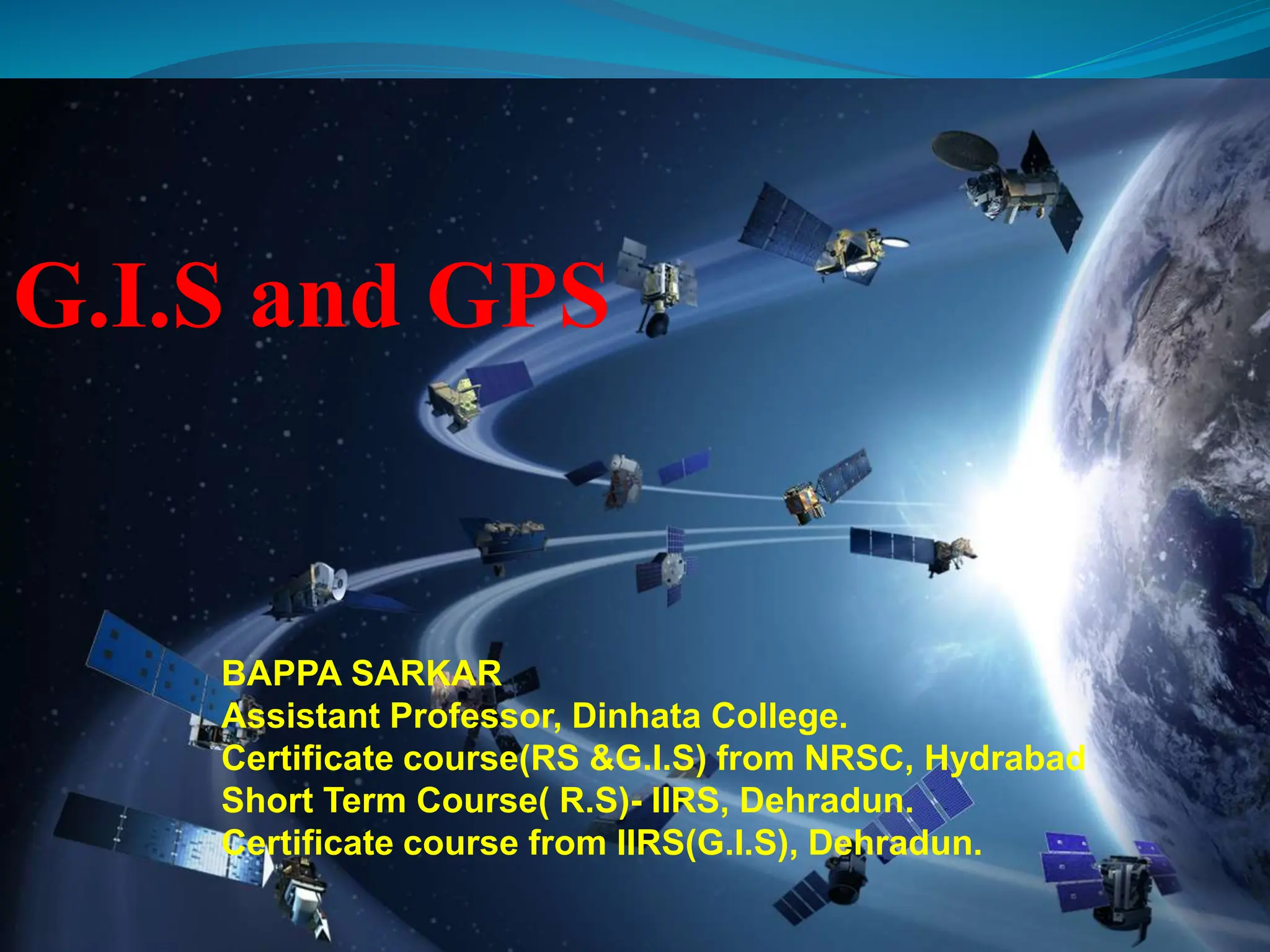 G.I.S and GPS

BAPPA SARKAR
Assistant Professor, Dinhata College.
Certificate course(RS &G.I.S) from NRSC, Hydrabad
Short Term Course( R.S)- IIRS, Dehradun.
Certificate course from IIRS(G.I.S), Dehradun.